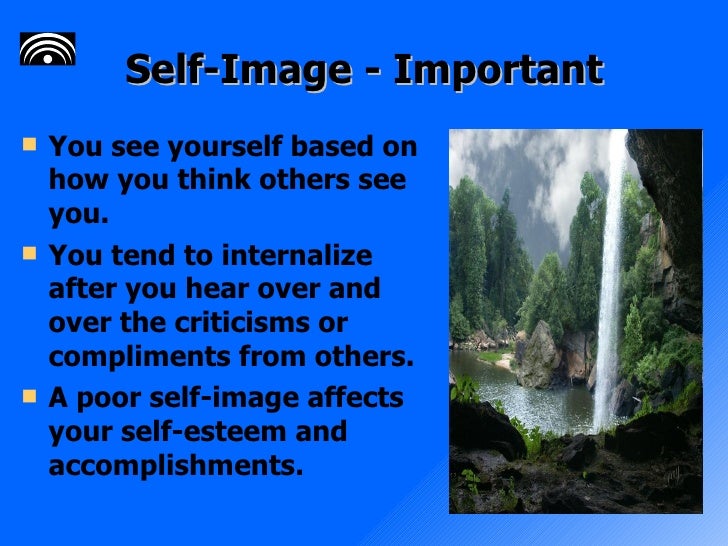 Self-Image - Important

- You see yourself based on how you think others see you.
- You tend to internalize after you hear over and over the criticisms or compliments from others.
- A poor self-image affects your self-esteem and accomplishments.